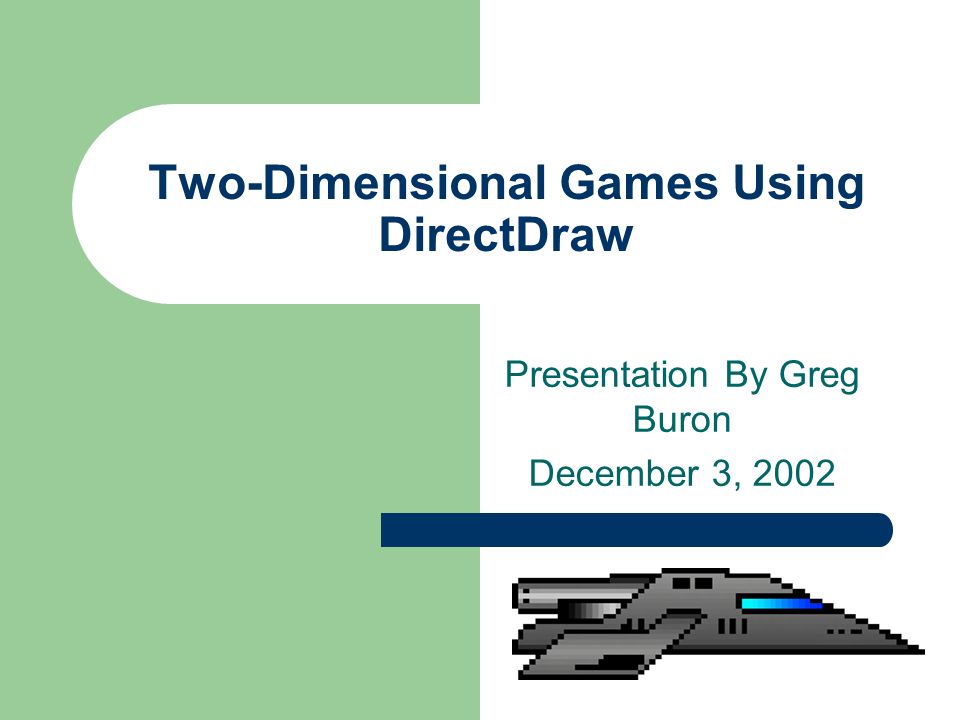 Two-Dimensional Games Using DirectDraw

Presentation By Greg Buron

December 3, 2002